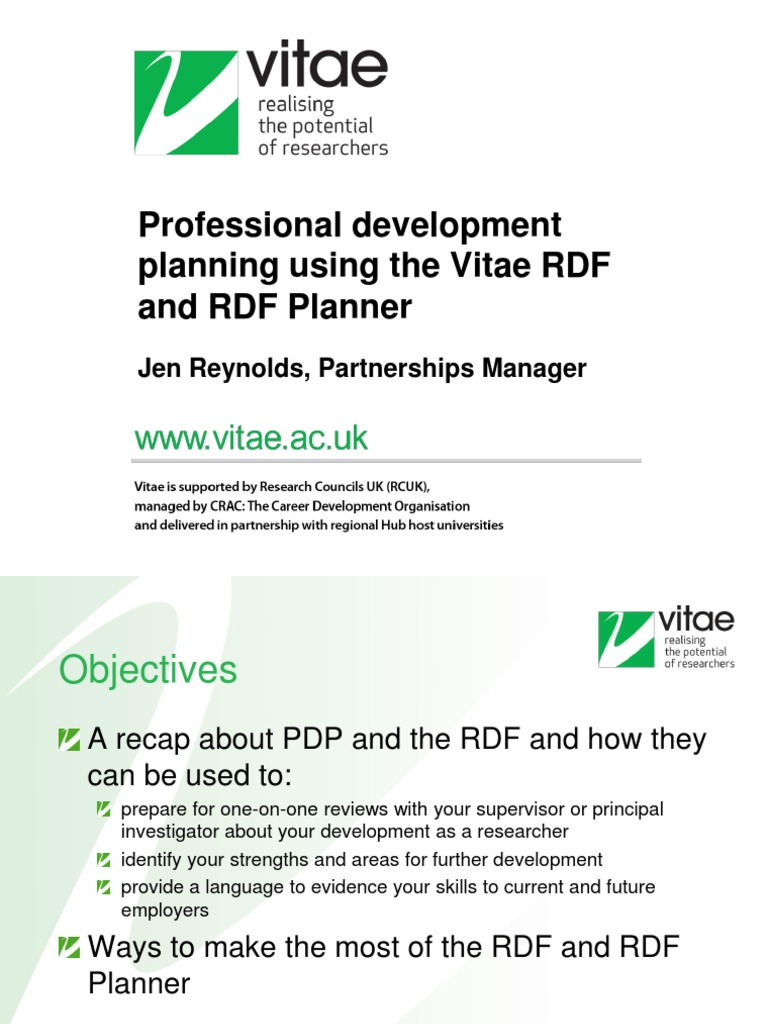 vitae
realising the potential of researchers

Professional development planning using the Vitae RDF and RDF Planner

Jen Reynolds, Partnerships Manager

www.vitae.ac.uk

Vitae is supported by Research Councils UK (RCUK), managed by CRAC: The Career Development Organisation and delivered in partnership with regional Hub host universities

vitae
realising the potential of researchers

Objectives

A recap about PDP and the RDF and how they can be used to:

prepare for one-on-one reviews with your supervisor or principal investigator about your development as a researcher

identify your strengths and areas for further development

provide a language to evidence your skills to current and future employers

Ways to make the most of the RDF and RDF Planner